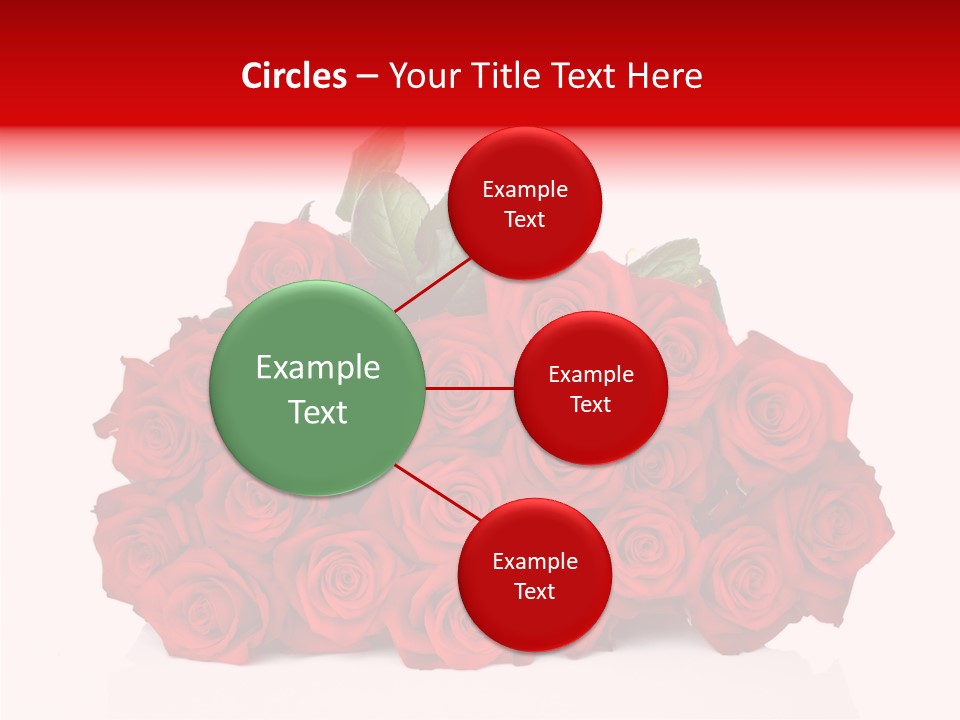 Circles – Your Title Text Here

Example Text

Example Text

Example Text

Example Text